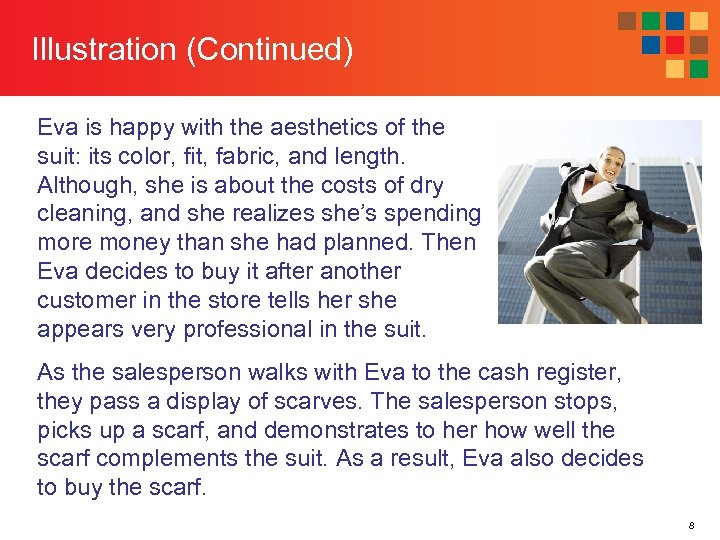 Illustration (Continued)

Eva is happy with the aesthetics of the suit: its color, fit, fabric, and length. Although, she is about the costs of dry cleaning, and she realizes she's spending more money than she had planned. Then Eva decides to buy it after another customer in the store tells her she appears very professional in the suit.

As the salesperson walks with Eva to the cash register, they pass a display of scarves. The salesperson stops, picks up a scarf, and demonstrates to her how well the scarf complements the suit. As a result, Eva also decides to buy the scarf.

8